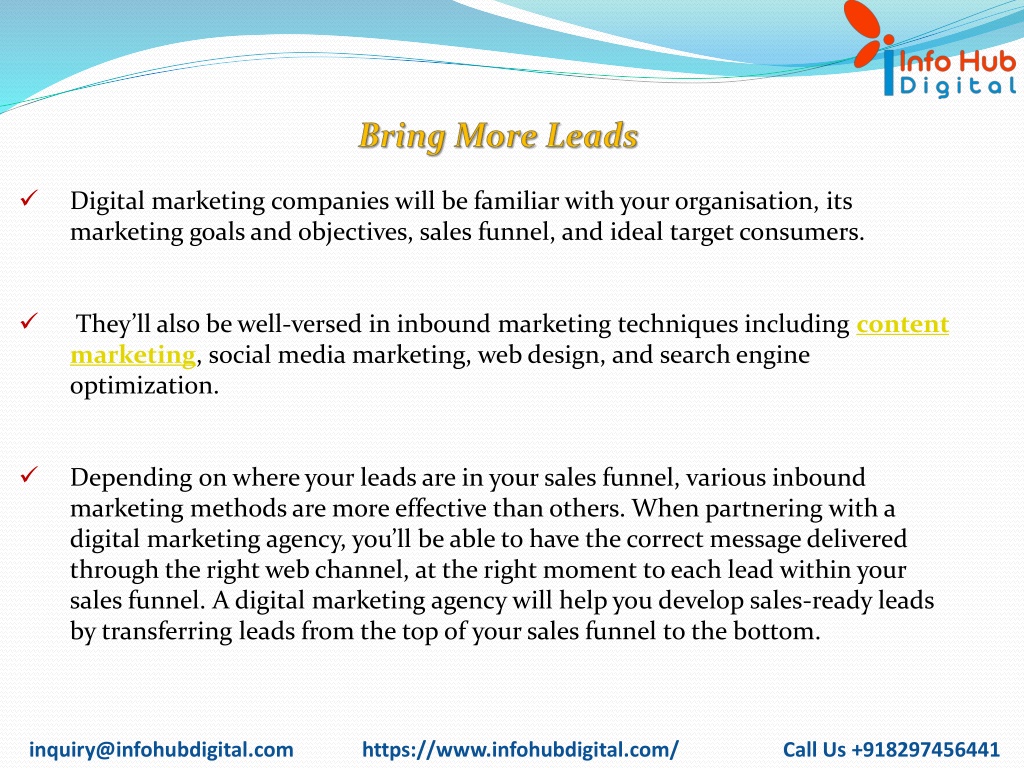 Info Hub
Digital

Bring More Leads

✓ Digital marketing companies will be familiar with your organisation, its marketing goals and objectives, sales funnel, and ideal target consumers.

✓ They'll also be well-versed in inbound marketing techniques including content marketing, social media marketing, web design, and search engine optimization.

✓ Depending on where your leads are in your sales funnel, various inbound marketing methods are more effective than others. When partnering with a digital marketing agency, you'll be able to have the correct message delivered through the right web channel, at the right moment to each lead within your sales funnel. A digital marketing agency will help you develop sales-ready leads by transferring leads from the top of your sales funnel to the bottom.

inquiry@infohubdigital.com https://www.infohubdigital.com/ Call Us +918297456441